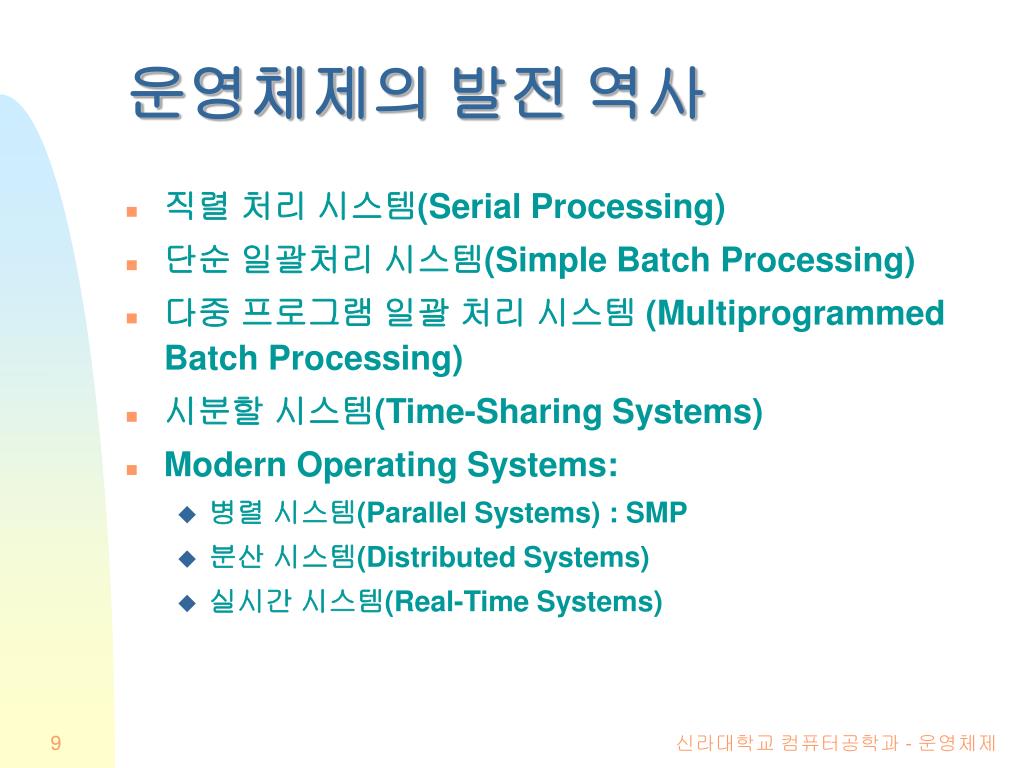 운영체제의 발전 역사

- 직렬 처리 시스템(Serial Processing)
- 단순 일괄처리 시스템(Simple Batch Processing)
- 다중 프로그램 일괄 처리 시스템 (Multiprogrammed Batch Processing)
- 시분할 시스템(Time-Sharing Systems)
- Modern Operating Systems:
  - 병렬 시스템(Parallel Systems) : SMP
  - 분산 시스템(Distributed Systems)
  - 실시간 시스템(Real-Time Systems)

9

신라대학교 컴퓨터공학과 - 운영체제